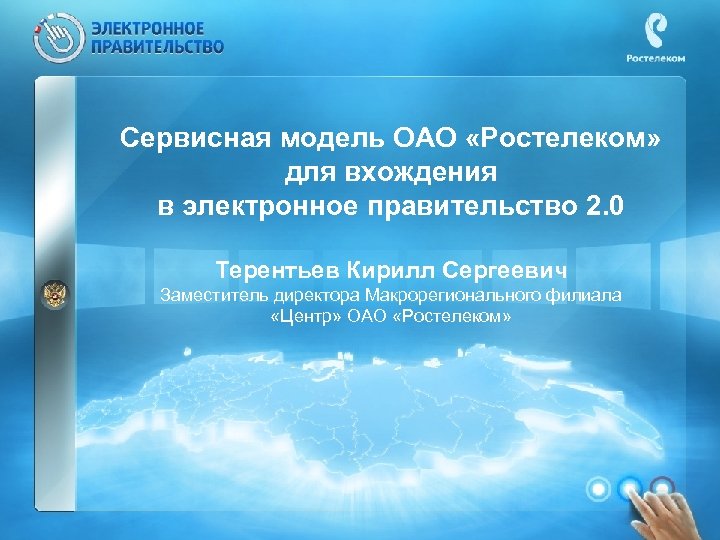 ЭЛЕКТРОННОЕ ПРАВИТЕЛЬСТВО

Ростелеком

Сервисная модель ОАО «Ростелеком» для вхождения в электронное правительство 2.0

Терентьев Кирилл Сергеевич
Заместитель директора Макрорегионального филиала «Центр» ОАО «Ростелеком»